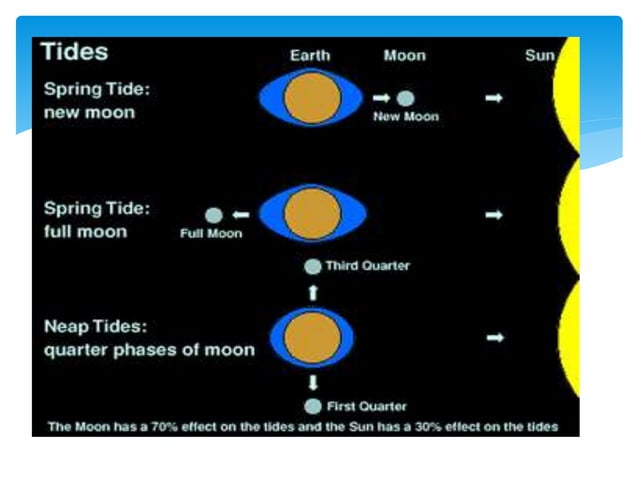 Tides

Earth Moon Sun

Spring Tide: new moon

New Moon

Spring Tide: full moon

Full Moon

Third Quarter

Neap Tides: quarter phases of moon

First Quarter

The Moon has a 70% effect on the tides and the Sun has a 30% effect on the tides